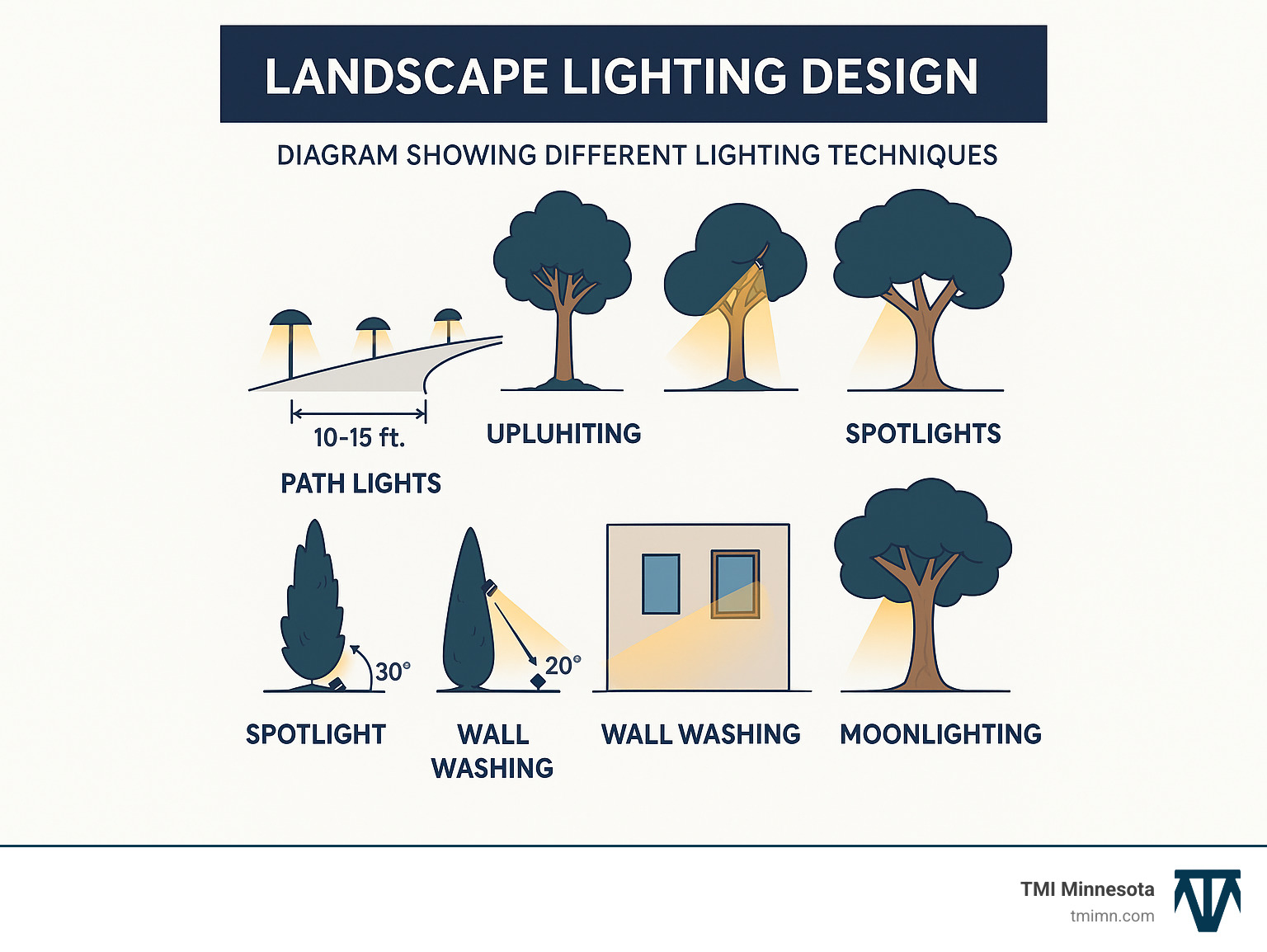 LANDSCAPE LIGHTING DESIGN

DIAGRAM SHOWING DIFFERENT LIGHTING TECHNIQUES

10-15 ft.

PATH LIGHTS

UPLUHITING

SPOTLIGHTS

30°

20°

SPOTLIGHT

WALL WASHING

WALL WASHING

MOONLIGHTING

TMI Minnesota
tmimn.com